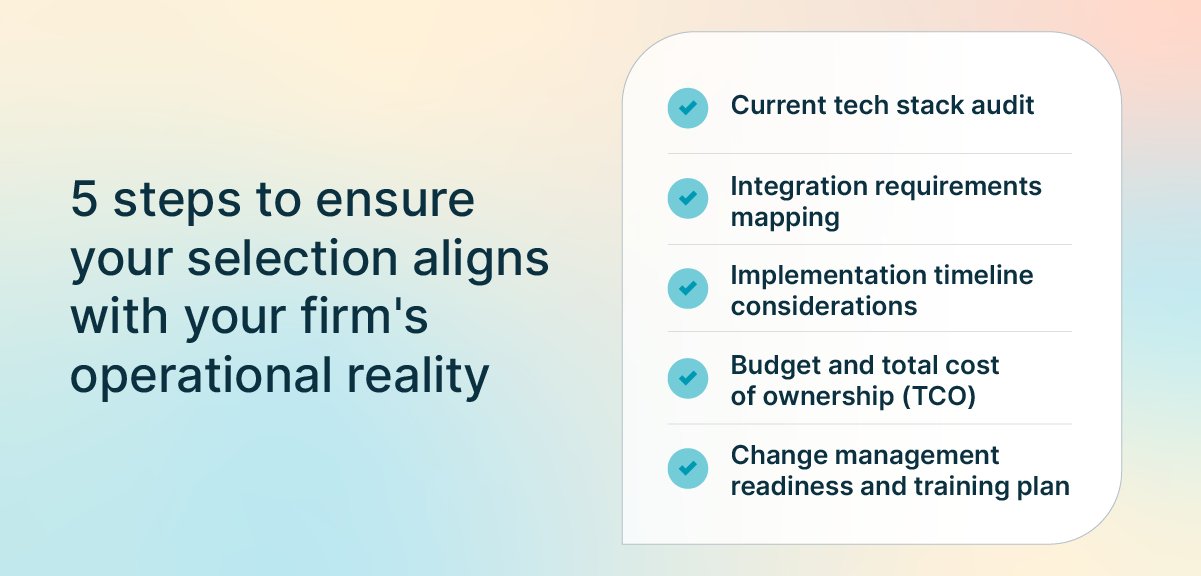 5 steps to ensure your selection aligns with your firm's operational reality

Current tech stack audit

Integration requirements mapping

Implementation timeline considerations

Budget and total cost of ownership (TCO)

Change management readiness and training plan